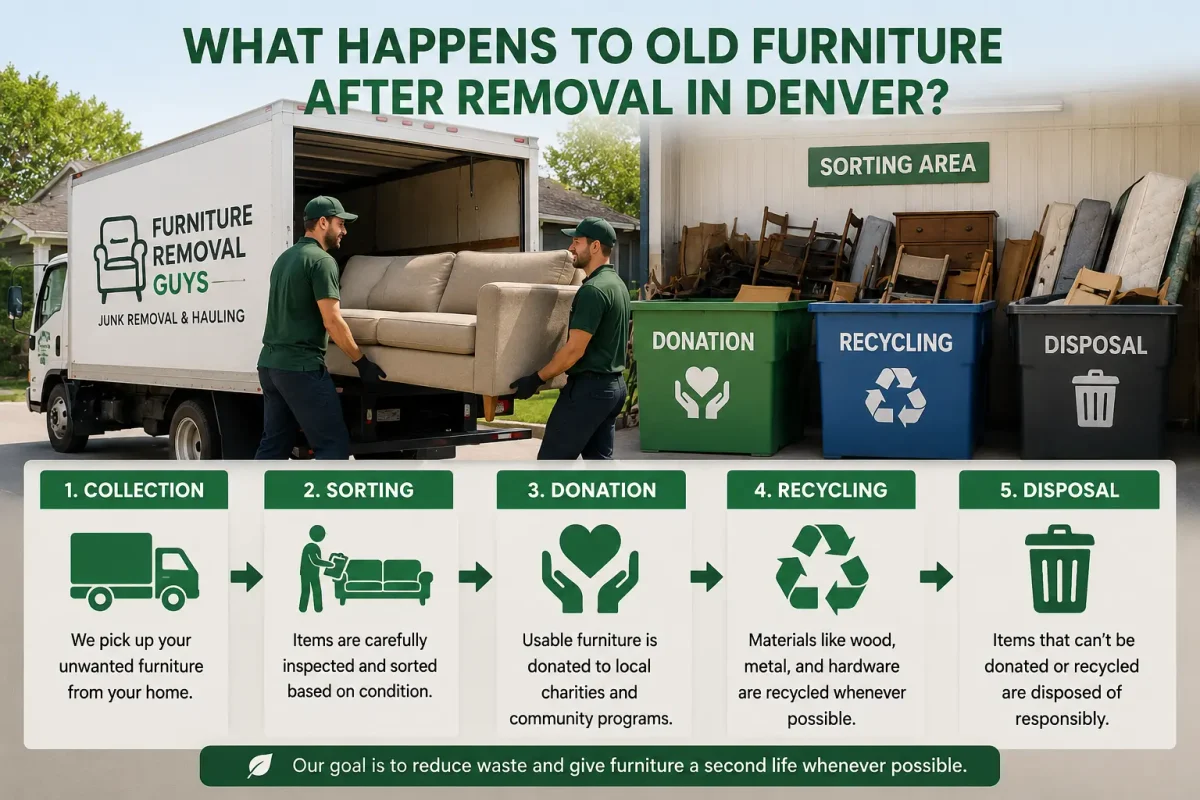 WHAT HAPPENS TO OLD FURNITURE AFTER REMOVAL IN DENVER?

FURNITURE REMOVAL GUYS
JUNK REMOVAL & HAULING

SORTING AREA

DONATION

RECYCLING

DISPOSAL

1. COLLECTION
We pick up your unwanted furniture from your home.

2. SORTING
Items are carefully inspected and sorted based on condition.

3. DONATION
Usable furniture is donated to local charities and community programs.

4. RECYCLING
Materials like wood, metal, and hardware are recycled whenever possible.

5. DISPOSAL
Items that can't be donated or recycled are disposed of responsibly.

Our goal is to reduce waste and give furniture a second life whenever possible.